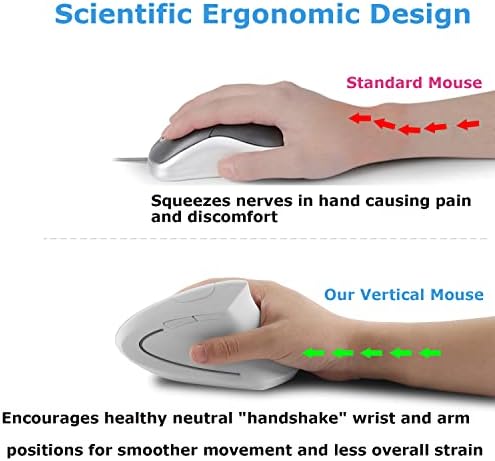 Scientific Ergonomic Design

Standard Mouse

Squeezes nerves in hand causing pain and discomfort

Our Vertical Mouse

Encourages healthy neutral "handshake" wrist and arm positions for smoother movement and less overall strain